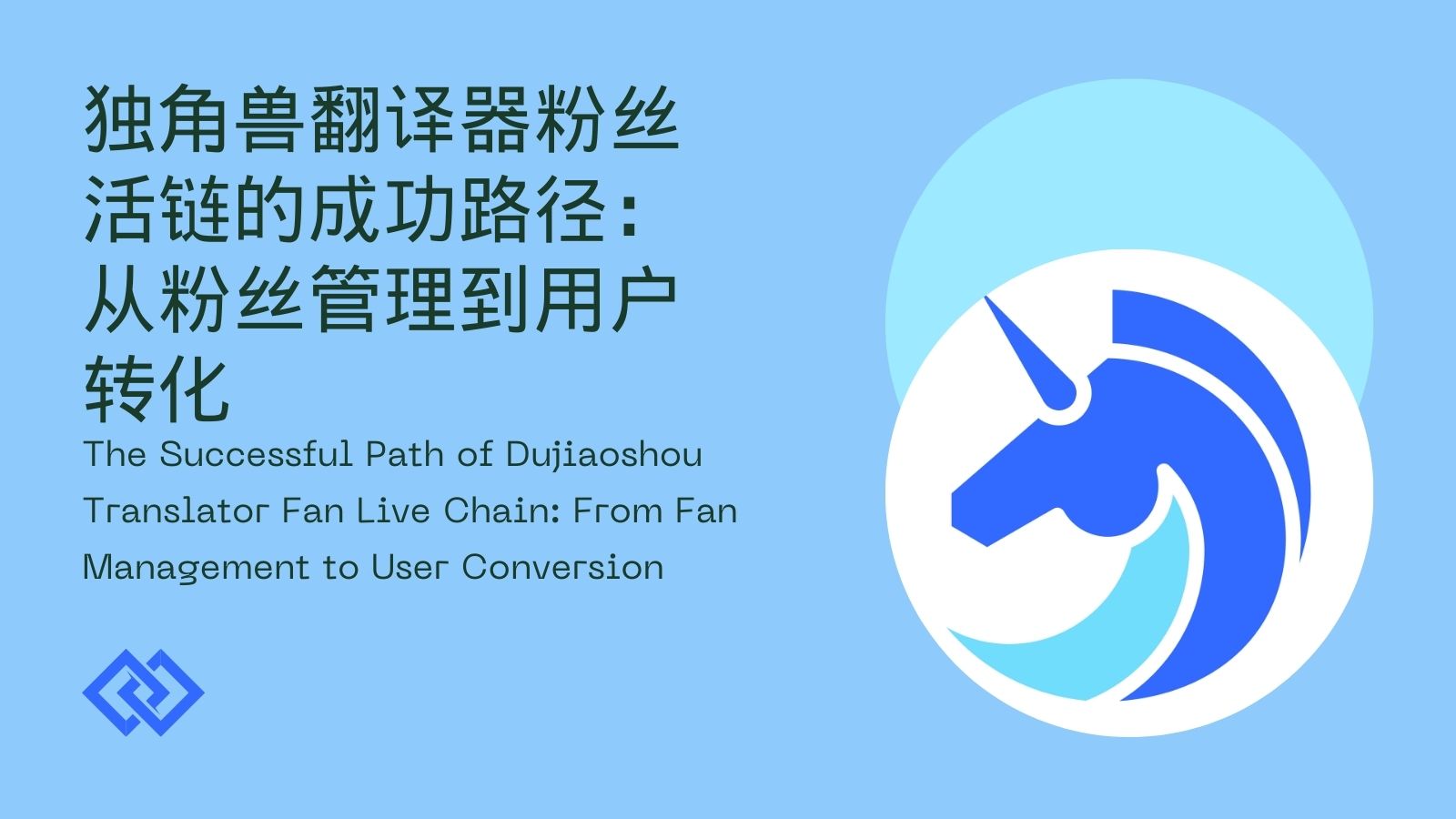 独角兽翻译器粉丝活链的成功路径：从粉丝管理到用户转化

The Successful Path of Dujiaoshou Translator Fan Live Chain: From Fan Management to User Conversion